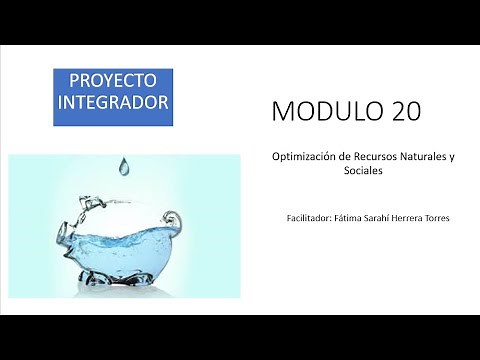 PROYECTO INTEGRADOR

MODULO 20

Optimización de Recursos Naturales y Sociales

Facilitador: Fátima Sarahí Herrera Torres